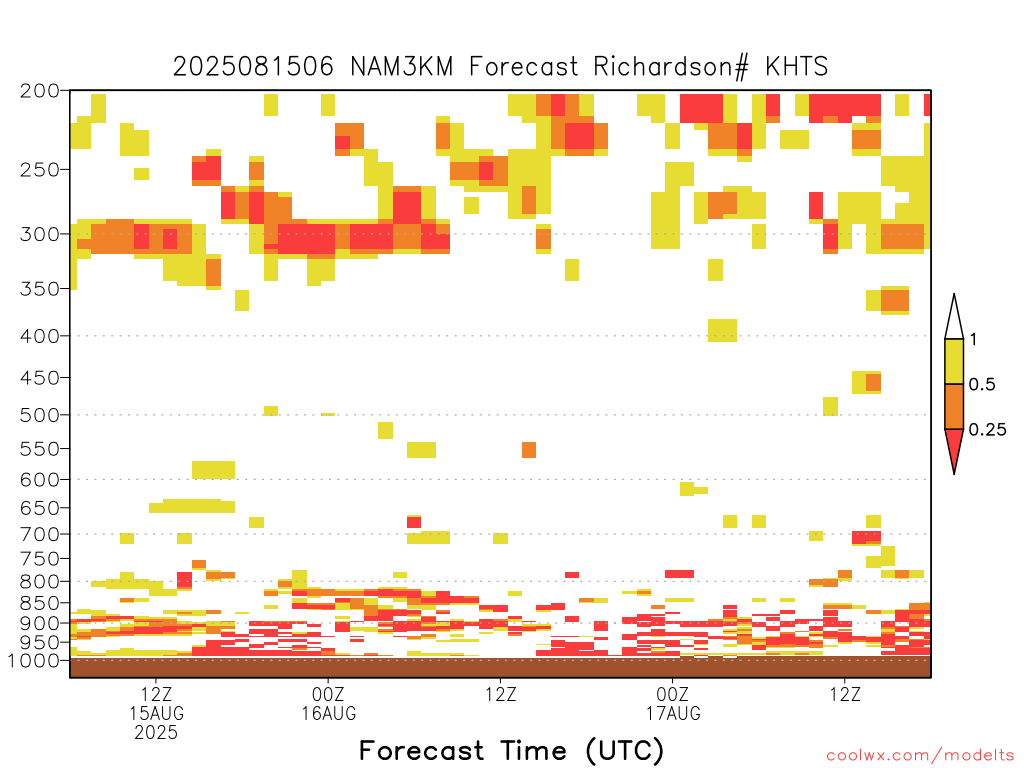 2025081506 NAM3KM Forecast Richardson# KHTS

200
250
300
350
400
450
500
550
600
650
700
750
800
850
900
950
1000

1
0.5
0.25

12Z
15AUG
2025

00Z
16AUG

12Z

00Z
17AUG

12Z

Forecast Time (UTC)

coolwx.com/modelts